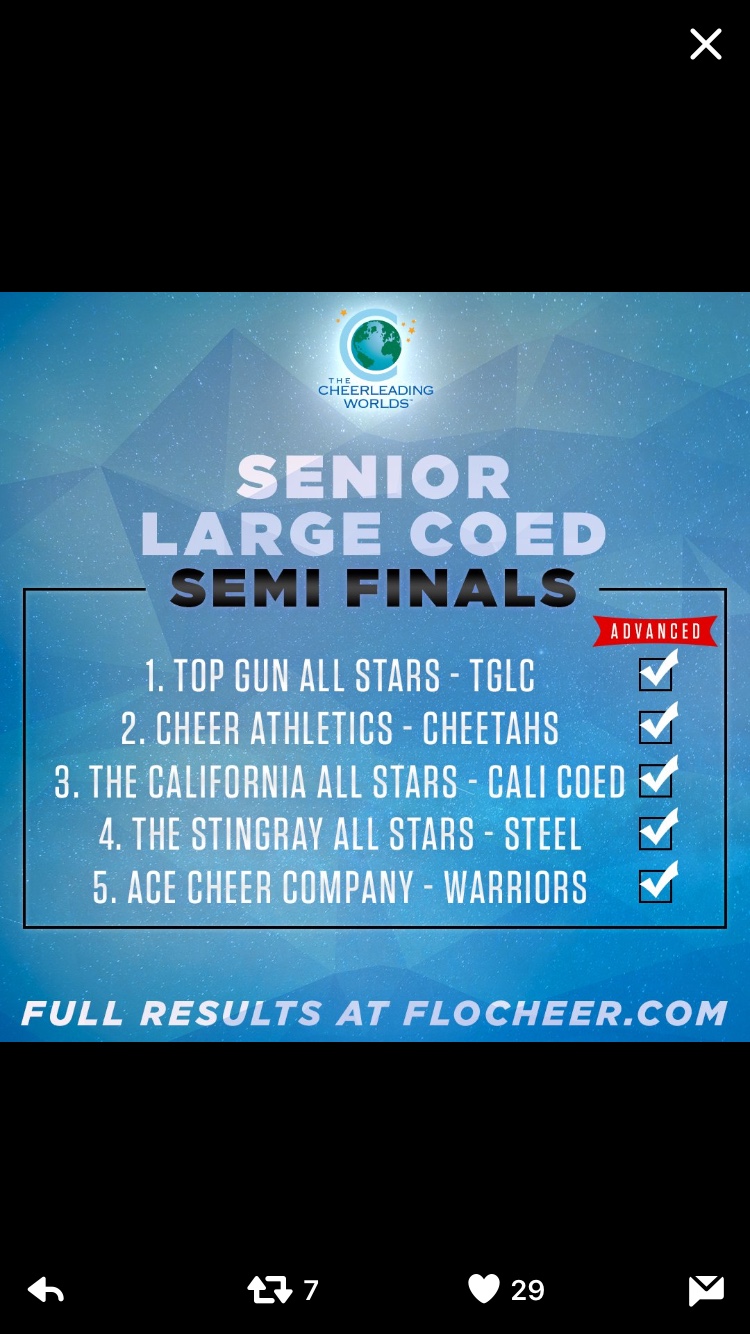 THE CHEERLEADING WORLDS

SENIOR LARGE COED
SEMI FINALS

ADVANCED

1. TOP GUN ALL STARS - TGLC
2. CHEER ATHLETICS - CHEETAHS
3. THE CALIFORNIA ALL STARS - CALI COED
4. THE STINGRAY ALL STARS - STEEL
5. ACE CHEER COMPANY - WARRIORS

FULL RESULTS AT FLOCHEER.COM

7
29